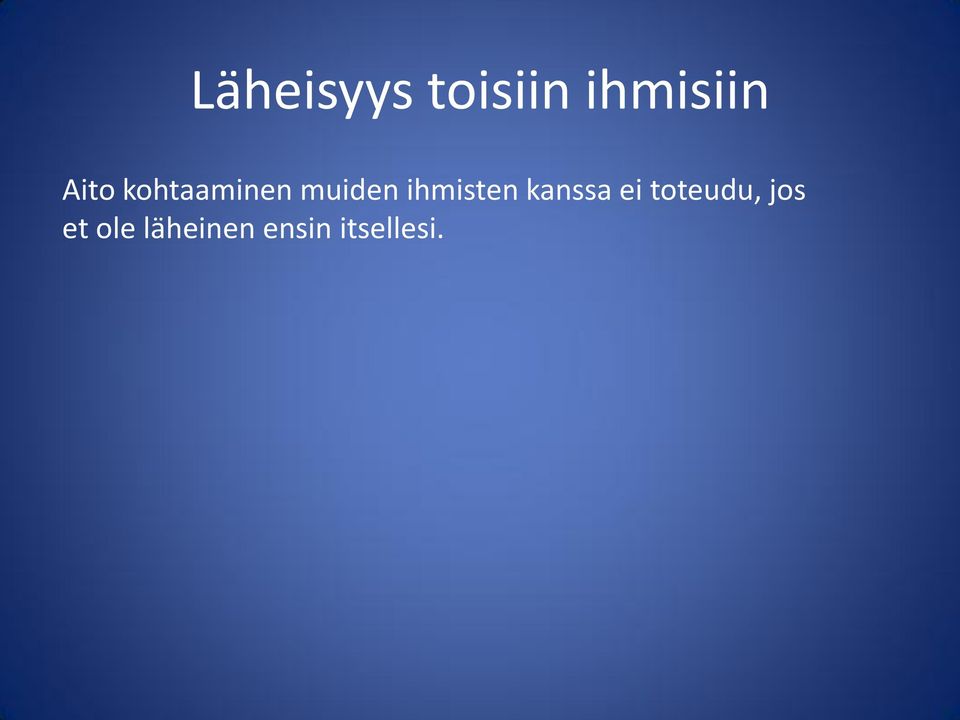 Läheisyys toisiin ihmisiin

Aito kohtaaminen muiden ihmisten kanssa ei toteudu, jos et ole läheinen ensin itsellesi.